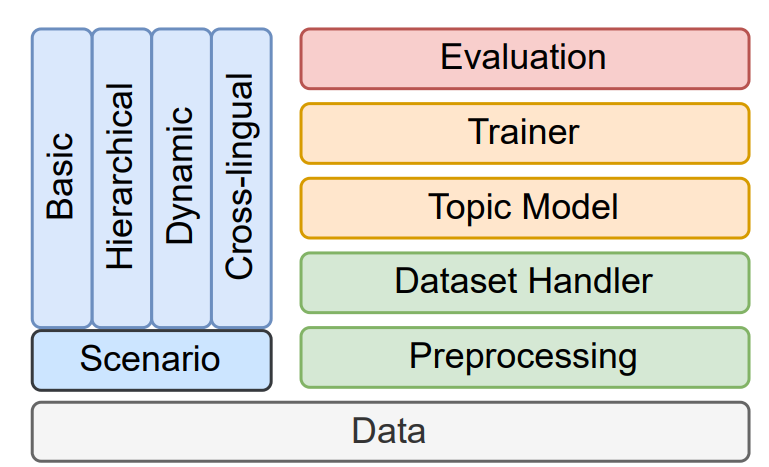 Basic

Hierarchical

Dynamic

Cross-lingual

Scenario

Evaluation

Trainer

Topic Model

Dataset Handler

Preprocessing

Data